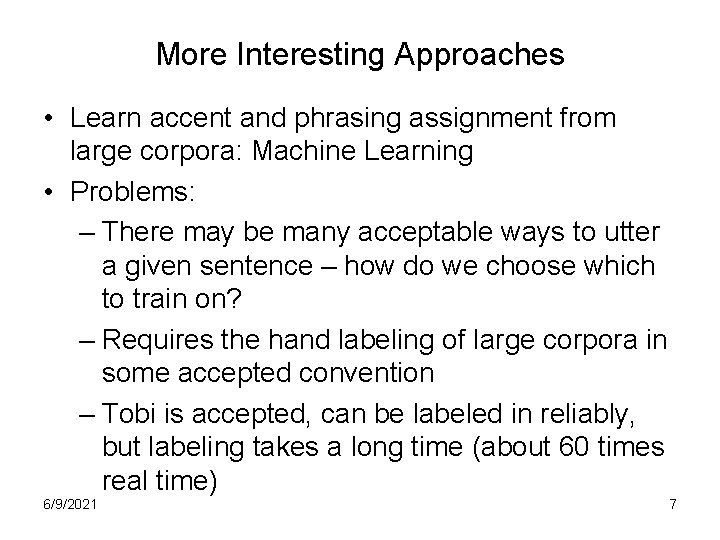 More Interesting Approaches

• Learn accent and phrasing assignment from large corpora: Machine Learning

• Problems:

– There may be many acceptable ways to utter a given sentence – how do we choose which to train on?

– Requires the hand labeling of large corpora in some accepted convention

– Tobi is accepted, can be labeled in reliably, but labeling takes a long time (about 60 times real time)

6/9/2021

7